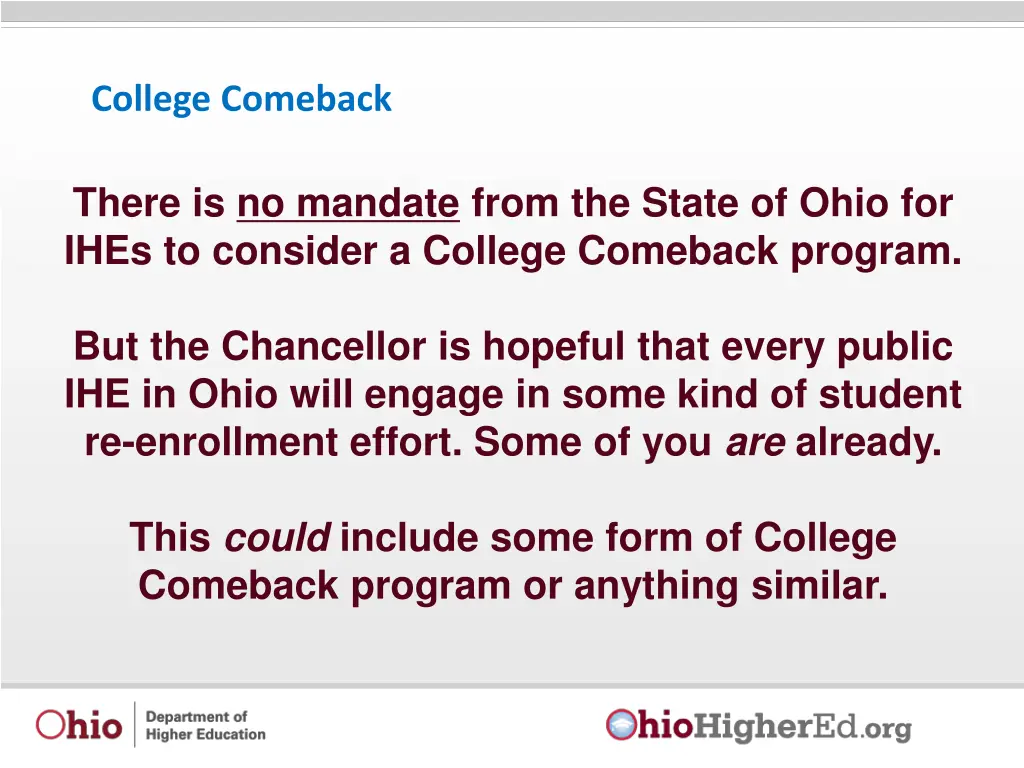 College Comeback

There is no mandate from the State of Ohio for IHEs to consider a College Comeback program.

But the Chancellor is hopeful that every public IHE in Ohio will engage in some kind of student re-enrollment effort. Some of you are already.

This could include some form of College Comeback program or anything similar.

Ohio Department of Higher Education

OhioHigherEd.org